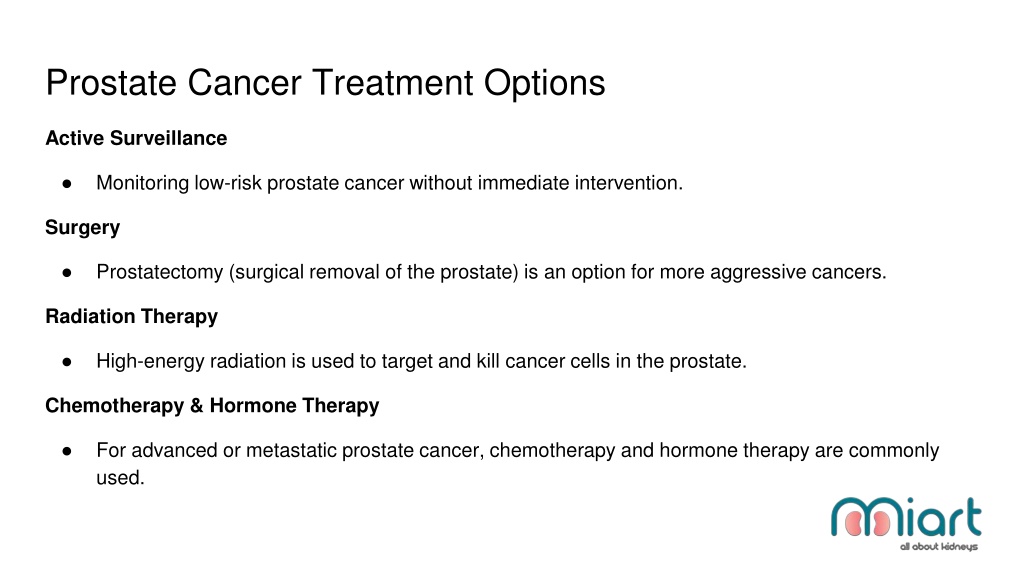 Prostate Cancer Treatment Options

Active Surveillance

● Monitoring low-risk prostate cancer without immediate intervention.

Surgery

● Prostatectomy (surgical removal of the prostate) is an option for more aggressive cancers.

Radiation Therapy

● High-energy radiation is used to target and kill cancer cells in the prostate.

Chemotherapy & Hormone Therapy

● For advanced or metastatic prostate cancer, chemotherapy and hormone therapy are commonly used.

miart
all about kidneys